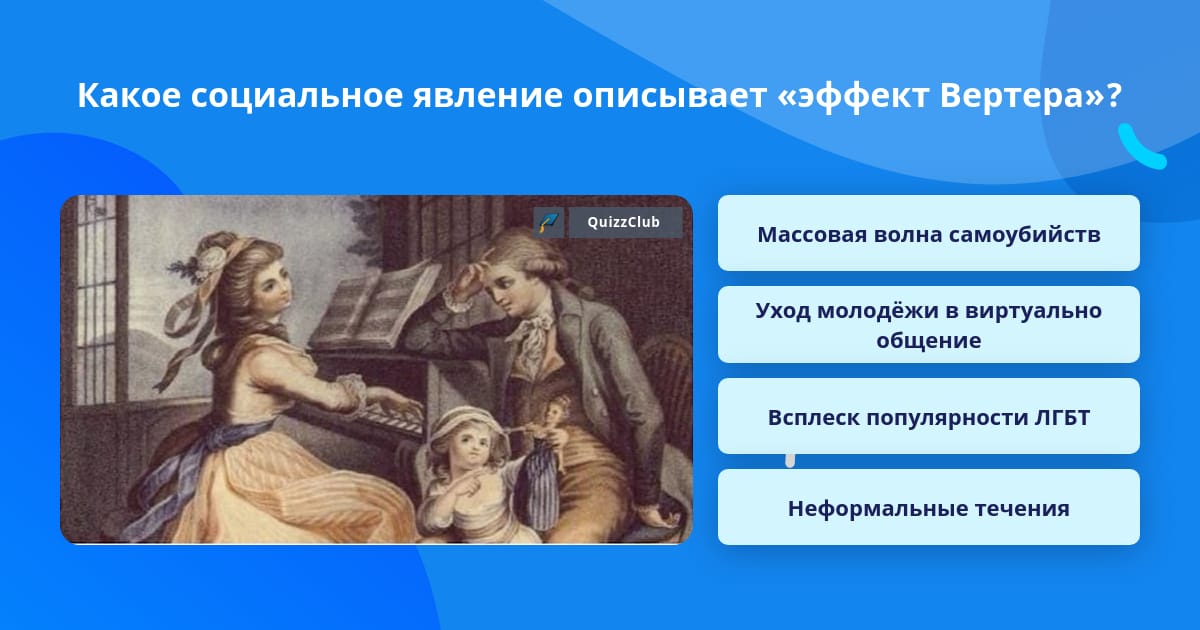 Какое социальное явление описывает «эффект Вертера»?

QuizzClub

Массовая волна самоубийств

Уход молодёжи в виртуально общение

Всплеск популярности ЛГБТ

Неформальные течения